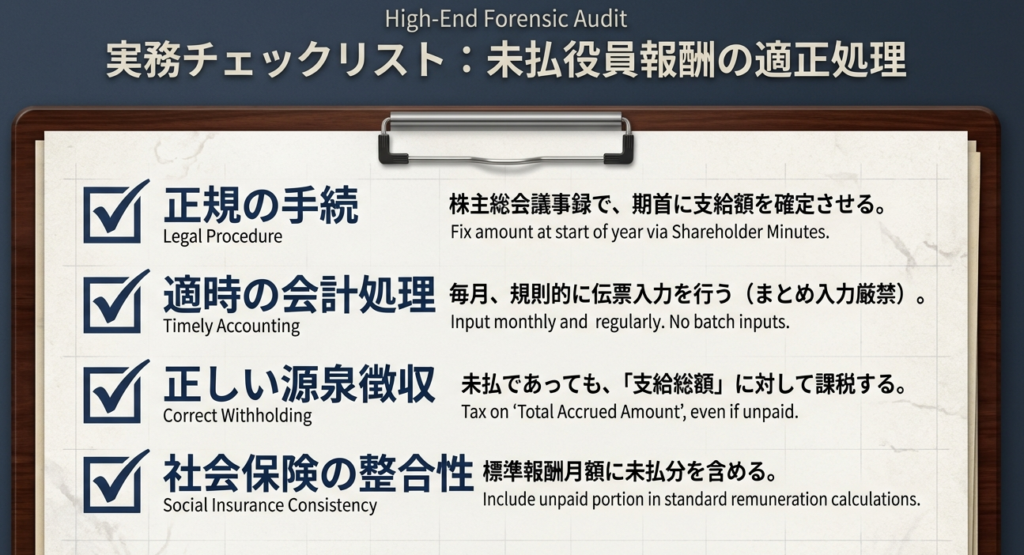 High-End Forensic Audit
実務チェックリスト：未払役員報酬の適正処理

正規の手続
Legal Procedure
株主総会議事録で、期首に支給額を確定させる。
Fix amount at start of year via Shareholder Minutes.

適時の会計処理
Timely Accounting
毎月、規則的に伝票入力を行う（まとめ入力厳禁）。
Input monthly and regularly. No batch inputs.

正しい源泉徴収
Correct Withholding
未払であっても、「支給総額」に対して課税する。
Tax on 'Total Accrued Amount', even if unpaid.

社会保険の整合性
Social Insurance Consistency
標準報酬月額に未払分を含める。
Include unpaid portion in standard remuneration calculations.